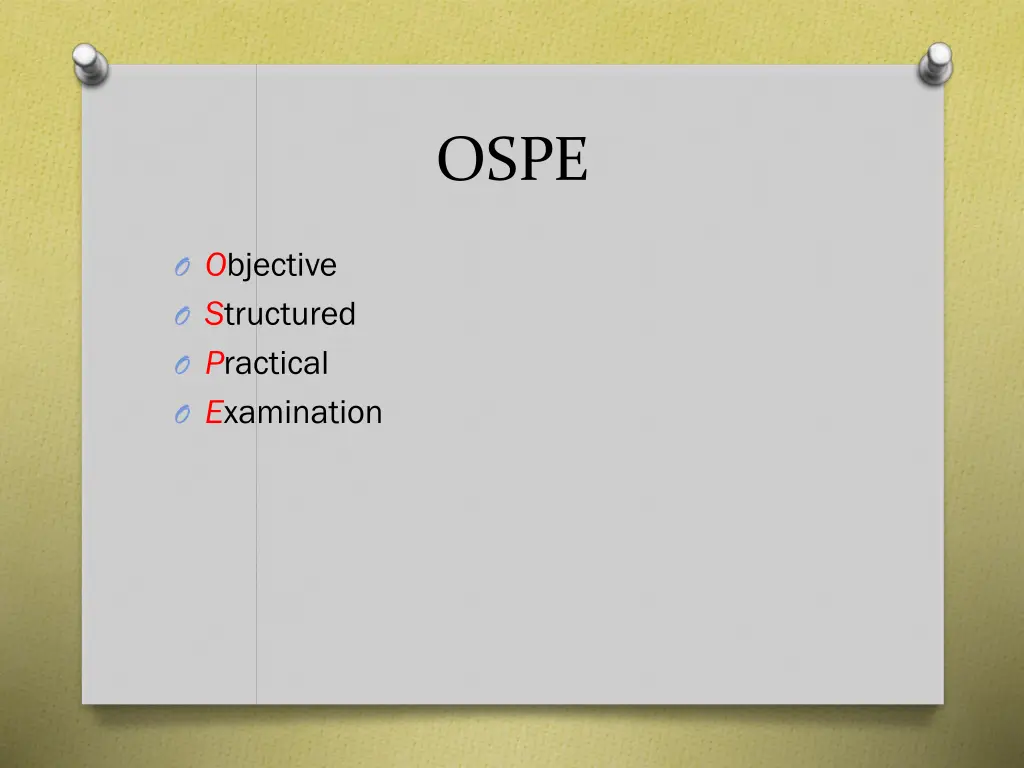 OSPE

Objective
Structured
Practical
Examination